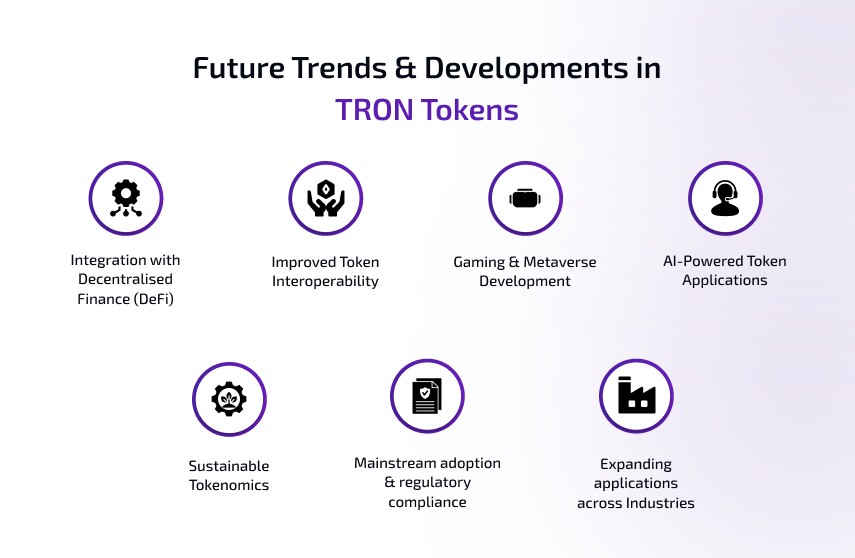 Future Trends & Developments in TRON Tokens

Integration with Decentralised Finance (DeFi)

Improved Token Interoperability

Gaming & Metaverse Development

AI-Powered Token Applications

Sustainable Tokenomics

Mainstream adoption & regulatory compliance

Expanding applications across Industries